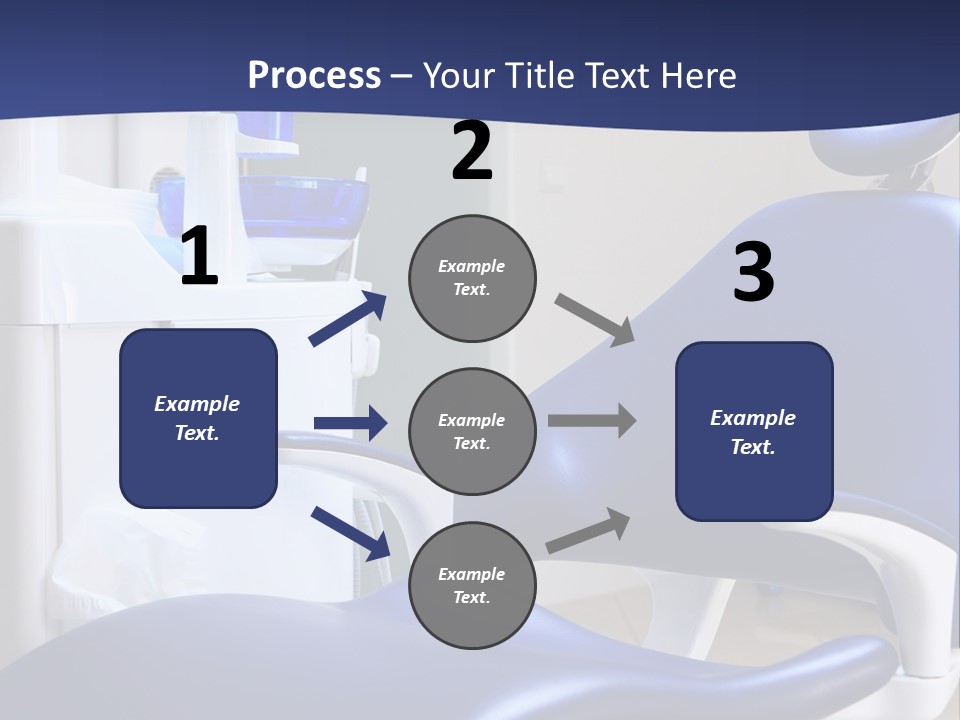 Process – Your Title Text Here

1

Example Text.

2

Example Text.

Example Text.

Example Text.

3

Example Text.